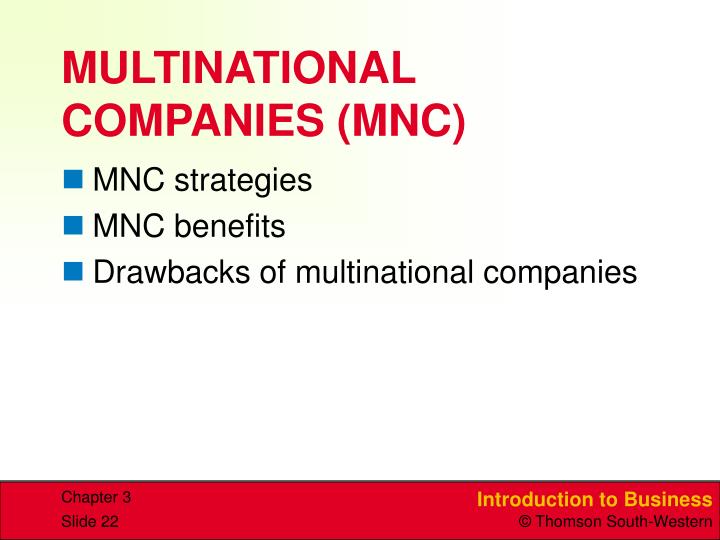 MULTINATIONAL COMPANIES (MNC)

MNC strategies
MNC benefits
Drawbacks of multinational companies

Chapter 3
Slide 22

Introduction to Business
© Thomson South-Western